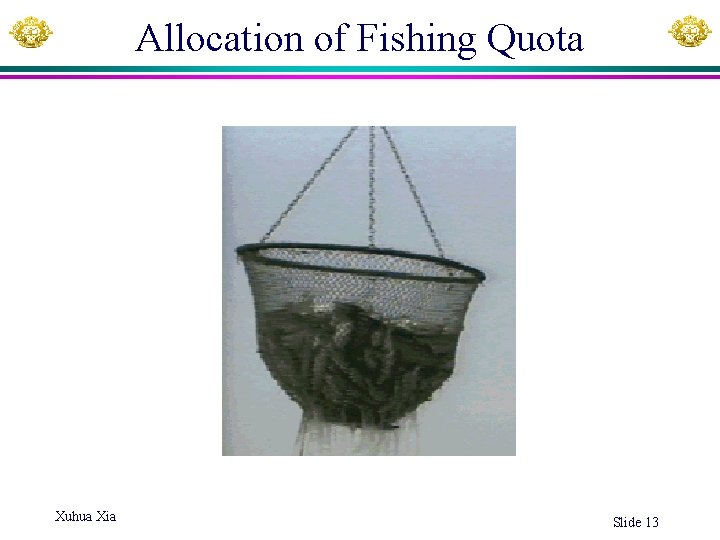 Allocation of Fishing Quota

Xuhua Xia

Slide 13